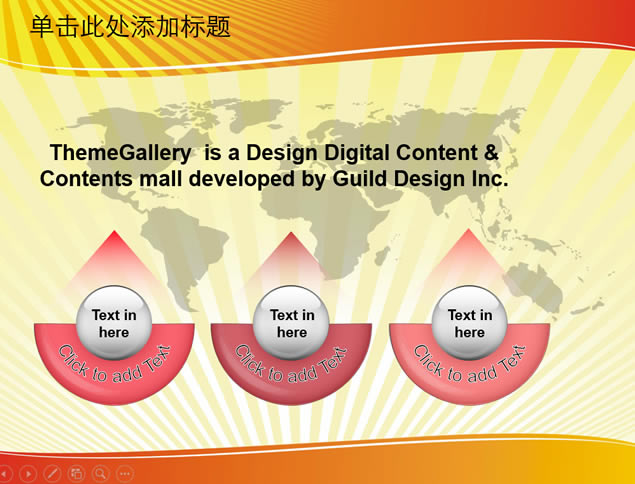 单击此处添加标题

ThemeGallery is a Design Digital Content & Contents mall developed by Guild Design Inc.

Text in here

Click to add Text

Text in here

Click to add Text

Text in here

Click to add Text